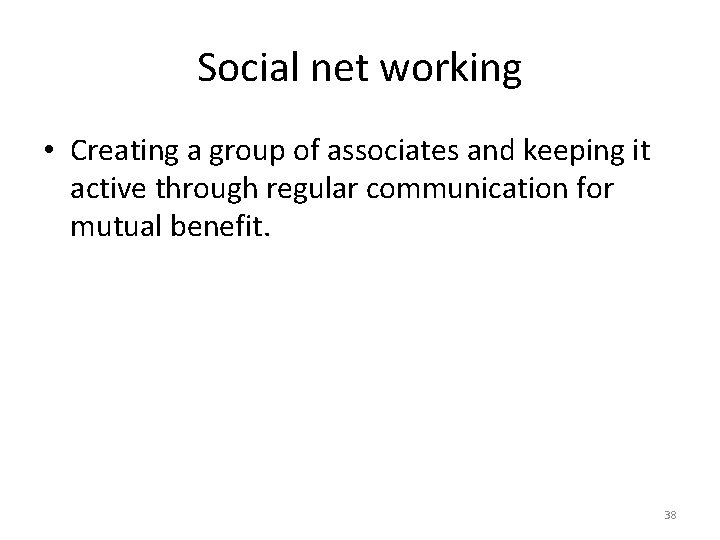 Social net working

• Creating a group of associates and keeping it active through regular communication for mutual benefit.

38